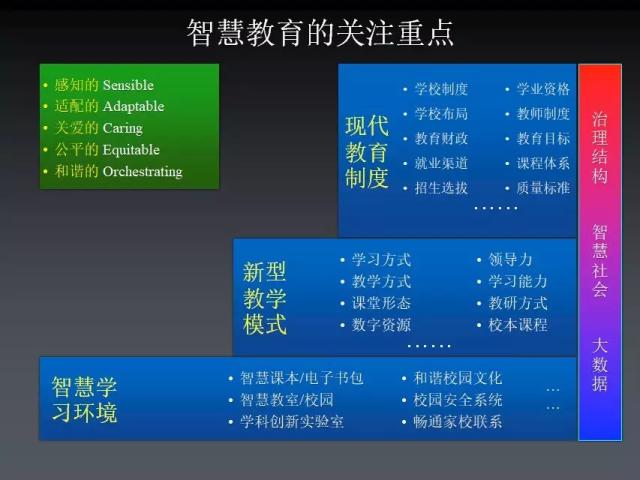 智慧教育的关注重点

• 感知的 Sensible
• 适配的 Adaptable
• 关爱的 Caring
• 公平的 Equitable
• 和谐的 Orchestrating

现代教育制度

• 学校制度
• 学校布局
• 教育财政
• 就业渠道
• 招生选拔

• 学业资格
• 教师制度
• 教育目标
• 课程体系
• 质量标准

……

新型教学模式

• 学习方式
• 教学方式
• 课堂形态
• 数字资源

• 领导力
• 学习能力
• 教研方式
• 校本课程

……

智慧学习环境

• 智慧课本/电子书包
• 智慧教室/校园
• 学科创新实验室

• 和谐校园文化
• 校园安全系统
• 畅通家校联系

…
…

治理结构

智慧社会

大数据